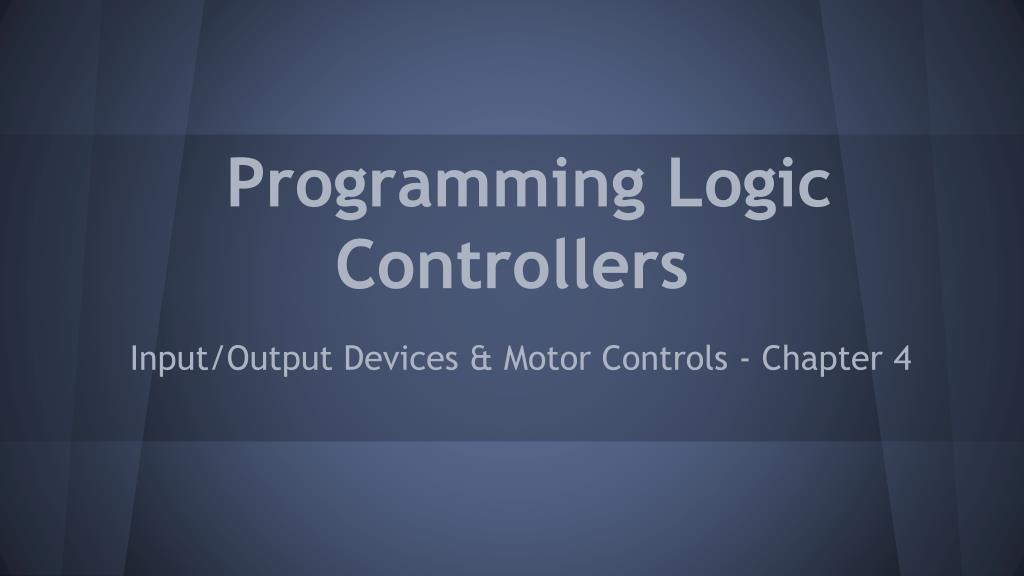 Programming Logic Controllers

Input/Output Devices & Motor Controls - Chapter 4